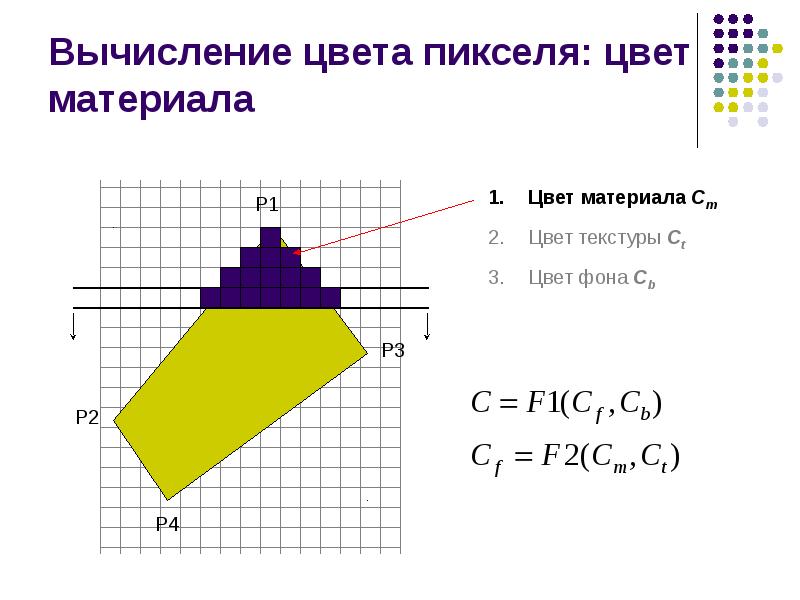 Вычисление цвета пикселя: цвет материала

P1

P3

P2

P4

1. Цвет материала $C_m$

2. Цвет текстуры $C_t$

3. Цвет фона $C_b$

$C = F1(C_f, C_b)$

$C_f = F2(C_m, C_t)$